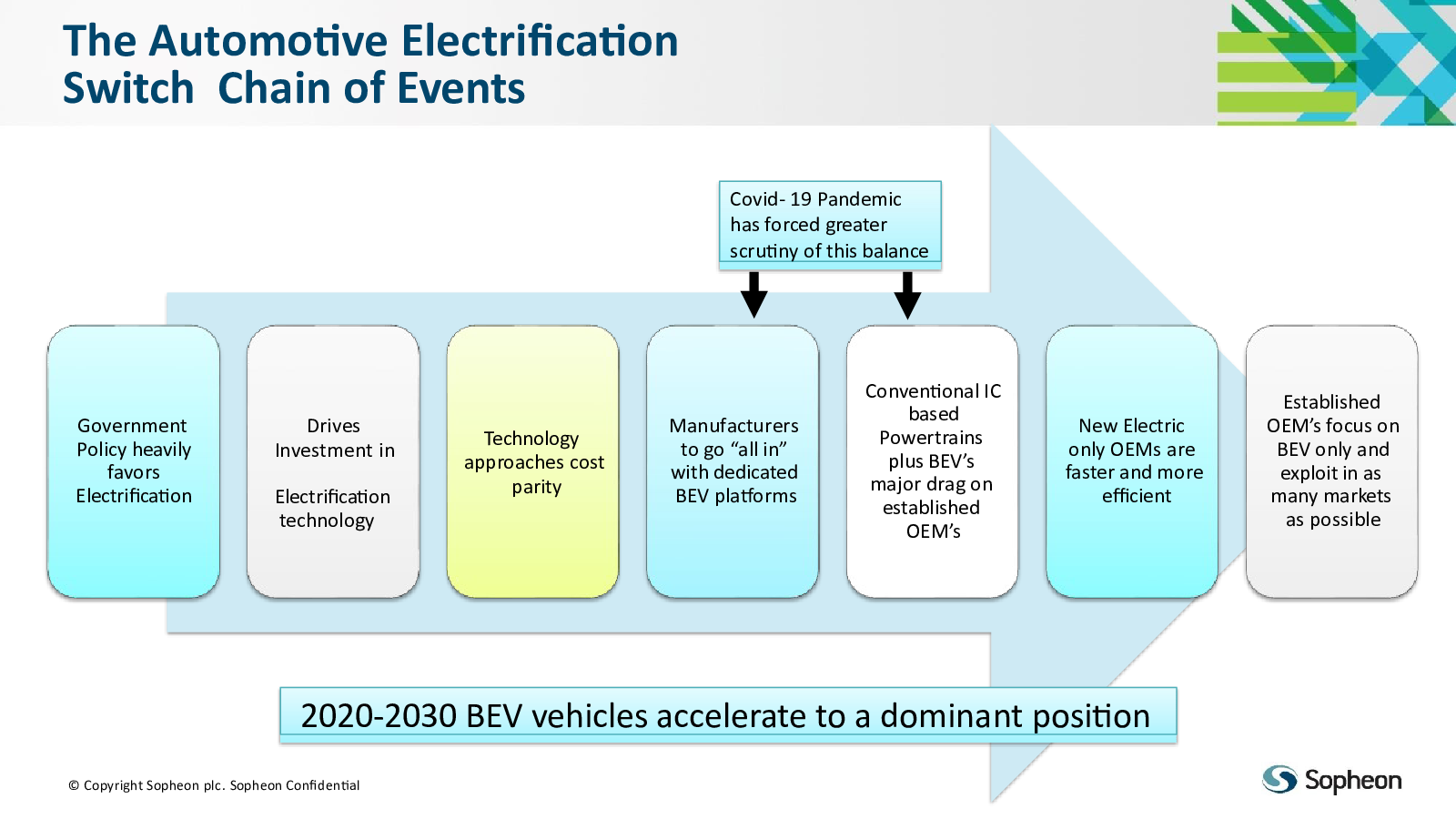 The Automotive Electrification Switch Chain of Events

Covid- 19 Pandemic has forced greater scrutiny of this balance

Government Policy heavily favors Electrification

Drives Investment in

Electrification technology

Technology approaches cost parity

Manufacturers to go “all in” with dedicated BEV platforms

Conventional IC based Powertrains plus BEV’s major drag on established OEM’s

New Electric only OEMs are faster and more efficient

Established OEM’s focus on BEV only and exploit in as many markets as possible

2020-2030 BEV vehicles accelerate to a dominant position

© Copyright Sopheon plc. Sopheon Confidential

Sopheon